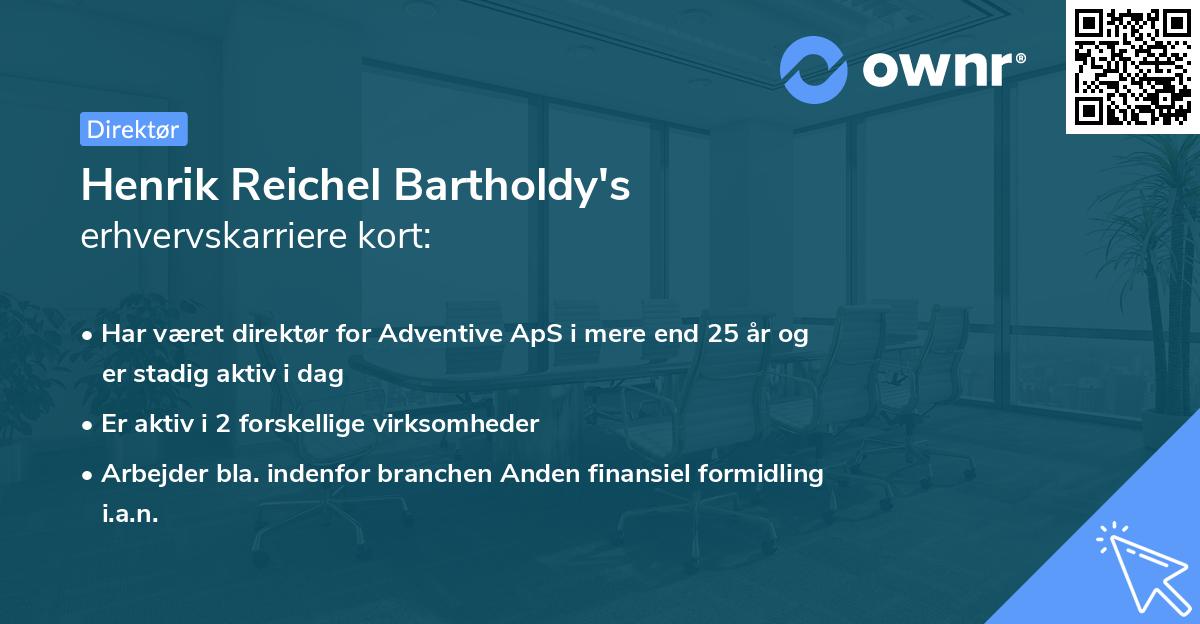 ownr®

Direktør

Henrik Reichel Bartholdy's
erhvervskarriere kort:

• Har været direktør for Adventive ApS i mere end 25 år og er stadig aktiv i dag
• Er aktiv i 2 forskellige virksomheder
• Arbejder bla. indenfor branchen Anden finansiel formidling i.a.n.